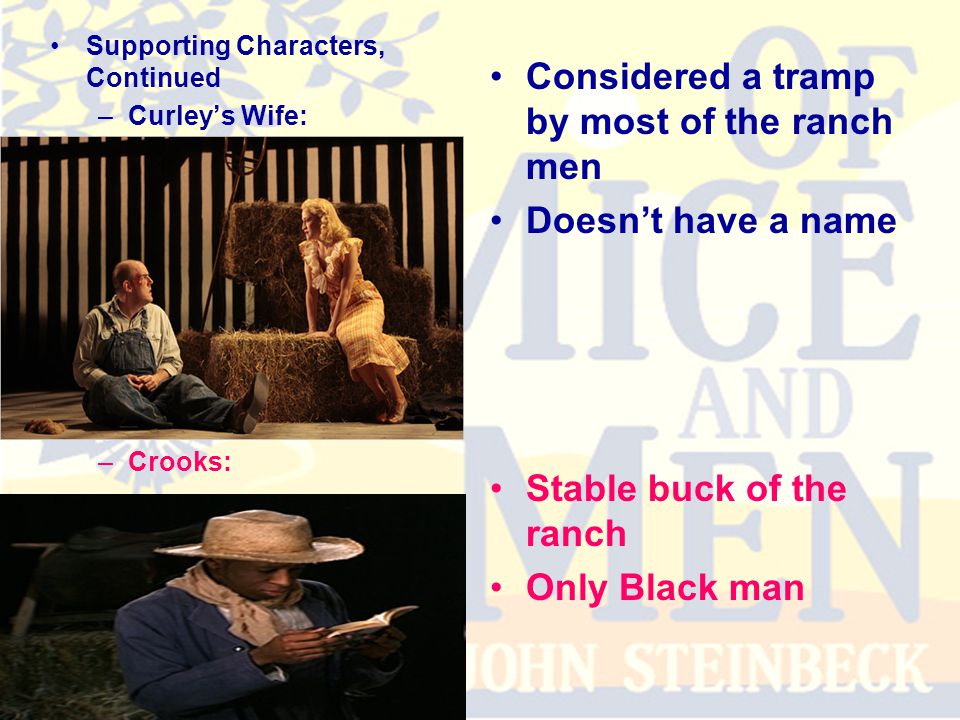 • Supporting Characters, Continued
– Curley's Wife:

– Crooks:

• Considered a tramp by most of the ranch men
• Doesn't have a name

• Stable buck of the ranch
• Only Black man

OF MICE AND MEN
JOHN STEINBECK